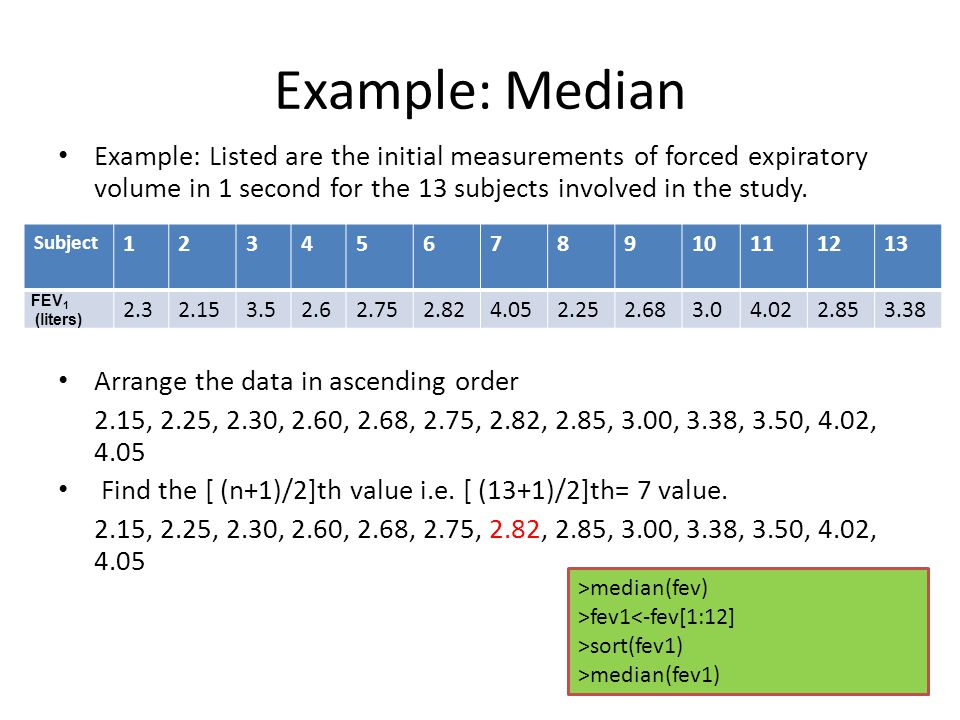 Example: Median

• Example: Listed are the initial measurements of forced expiratory volume in 1 second for the 13 subjects involved in the study.

| Subject | 1 | 2 | 3 | 4 | 5 | 6 | 7 | 8 | 9 | 10 | 11 | 12 | 13 |
|---|---|---|---|---|---|---|---|---|---|---|---|---|---|
| $FEV_1$ (liters) | 2.3 | 2.15 | 3.5 | 2.6 | 2.75 | 2.82 | 4.05 | 2.25 | 2.68 | 3.0 | 4.02 | 2.85 | 3.38 |

• Arrange the data in ascending order

2.15, 2.25, 2.30, 2.60, 2.68, 2.75, 2.82, 2.85, 3.00, 3.38, 3.50, 4.02, 4.05

• Find the [ (n+1)/2]th value i.e. [ (13+1)/2]th= 7 value.

2.15, 2.25, 2.30, 2.60, 2.68, 2.75, 2.82, 2.85, 3.00, 3.38, 3.50, 4.02, 4.05

>median(fev)
>fev1<-fev[1:12]
>sort(fev1)
>median(fev1)